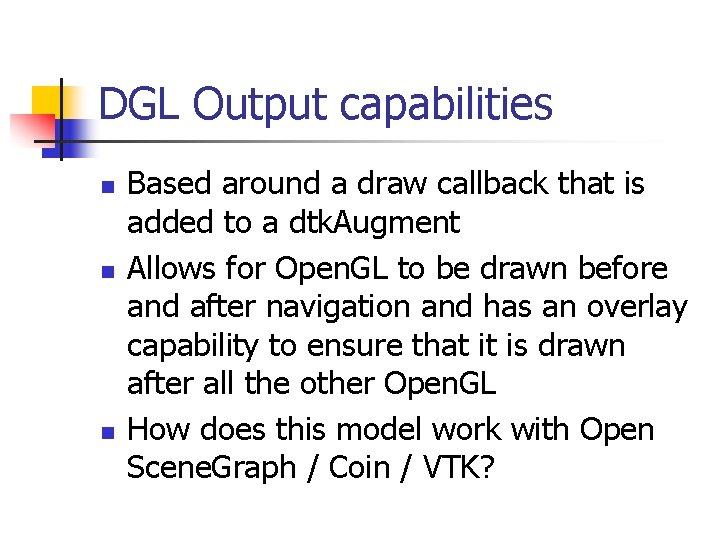 DGL Output capabilities

- Based around a draw callback that is added to a dtkAugment
- Allows for OpenGL to be drawn before and after navigation and has an overlay capability to ensure that it is drawn after all the other OpenGL
- How does this model work with Open SceneGraph / Coin / VTK?